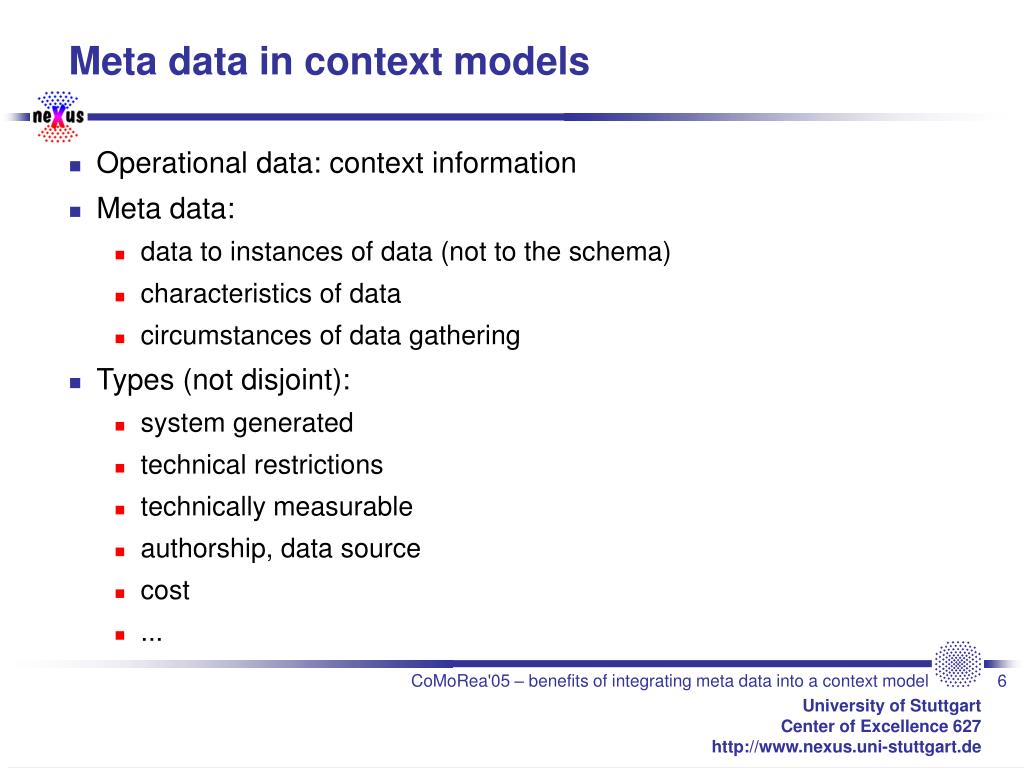 Meta data in context models

neXus

- Operational data: context information
- Meta data:
  - data to instances of data (not to the schema)
  - characteristics of data
  - circumstances of data gathering
- Types (not disjoint):
  - system generated
  - technical restrictions
  - technically measurable
  - authorship, data source
  - cost
  - ...

CoMoRea'05 – benefits of integrating meta data into a context model 6

University of Stuttgart
Center of Excellence 627
http://www.nexus.uni-stuttgart.de